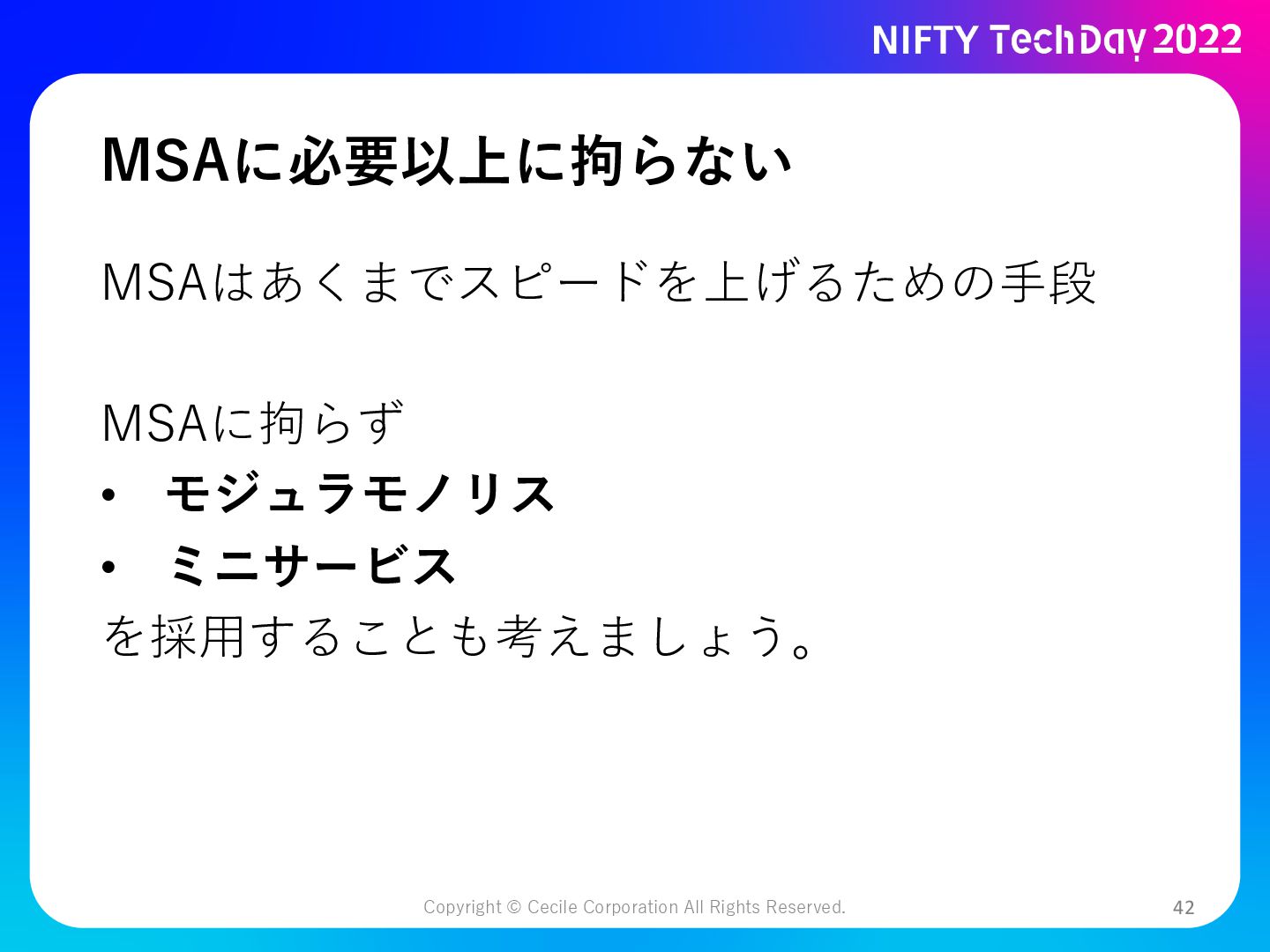 NIFTY TechDay 2022

MSAに必要以上に拘らない

MSAはあくまでスピードを上げるための手段

MSAに拘らず
• モジュラモノリス
• ミニサービス
を採用することも考えましょう。

Copyright © Cecile Corporation All Rights Reserved.

42